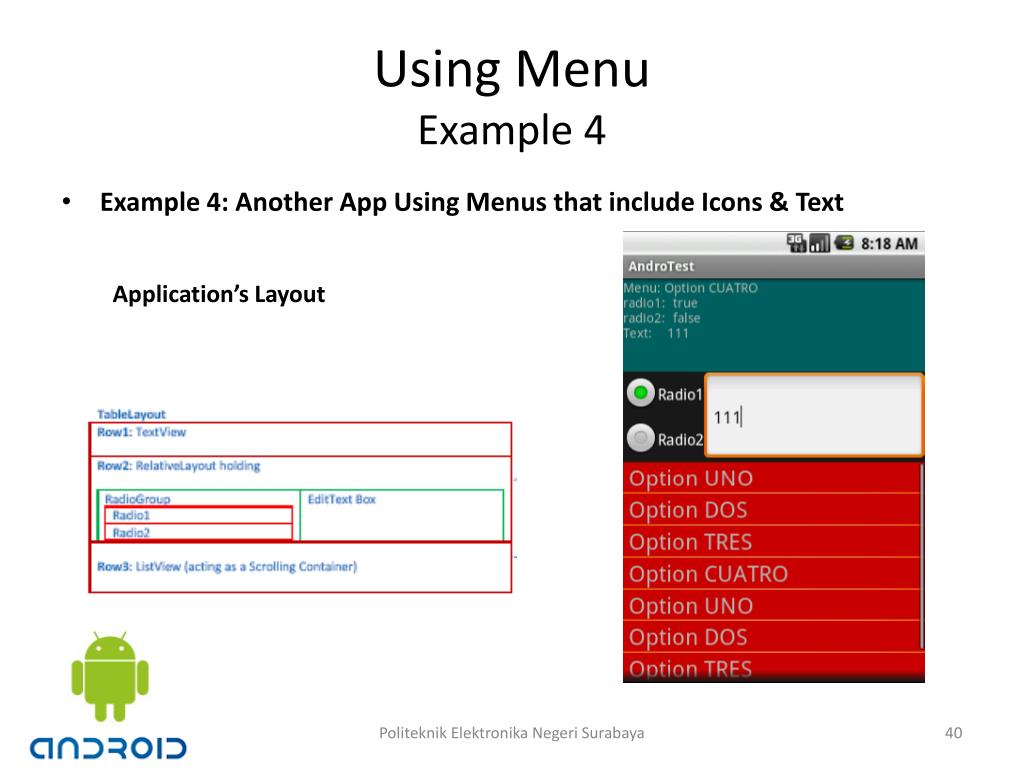 Using Menu
Example 4

• Example 4: Another App Using Menus that include Icons & Text

Application's Layout

TableLayout
Row1: TextView
Row2: RelativeLayout holding
RadioGroup
Radio1
Radio2
EditText Box
Row3: ListView (acting as a Scrolling Container)

8:18 AM
AndroTest
Menu: Option CUATRO
radio1: true
radio2: false
Text: 111
Radio1
Radio2
111
Option UNO
Option DOS
Option TRES
Option CUATRO
Option UNO
Option DOS
Option TRES

ANDROID

Politeknik Elektronika Negeri Surabaya

40